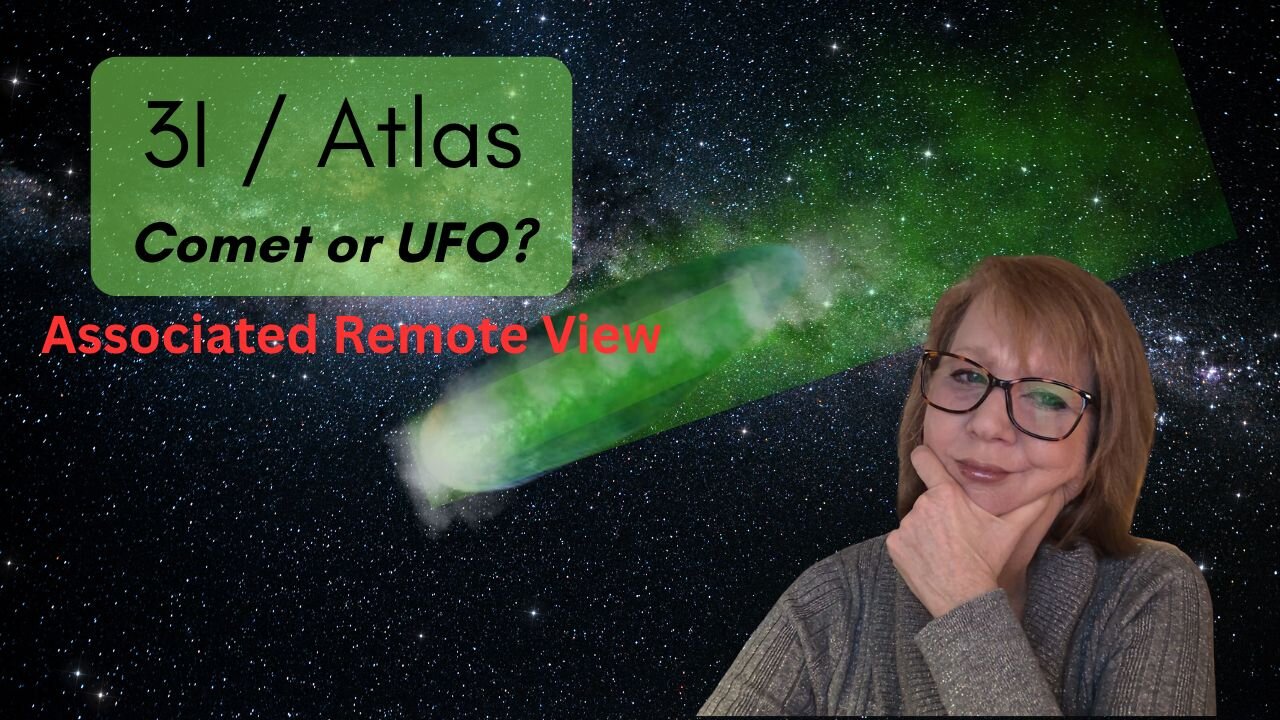 3I / Atlas
Comet or UFO?

Associated Remote View